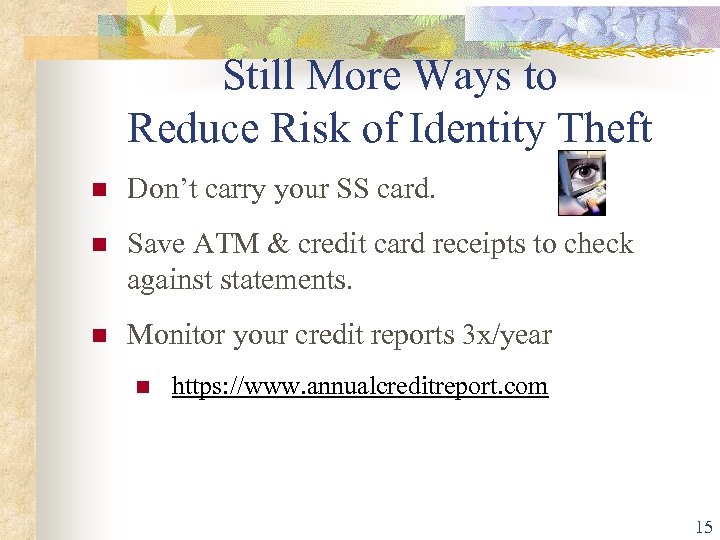 Still More Ways to
Reduce Risk of Identity Theft

- Don’t carry your SS card.
- Save ATM & credit card receipts to check against statements.
- Monitor your credit reports 3x/year
  - https://www.annualcreditreport.com

15